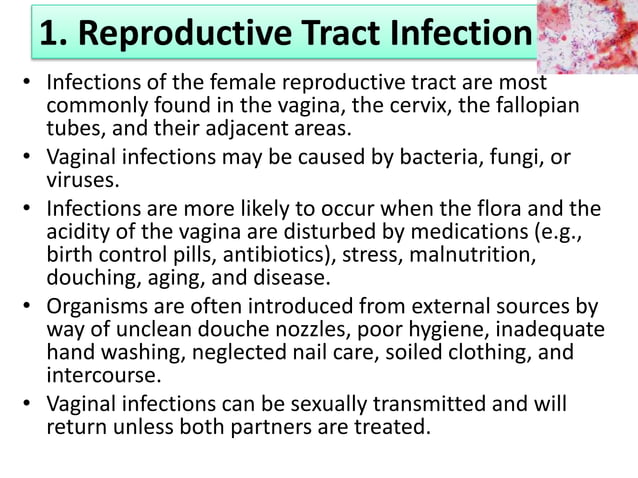 1. Reproductive Tract Infection

• Infections of the female reproductive tract are most commonly found in the vagina, the cervix, the fallopian tubes, and their adjacent areas.
• Vaginal infections may be caused by bacteria, fungi, or viruses.
• Infections are more likely to occur when the flora and the acidity of the vagina are disturbed by medications (e.g., birth control pills, antibiotics), stress, malnutrition, douching, aging, and disease.
• Organisms are often introduced from external sources by way of unclean douche nozzles, poor hygiene, inadequate hand washing, neglected nail care, soiled clothing, and intercourse.
• Vaginal infections can be sexually transmitted and will return unless both partners are treated.